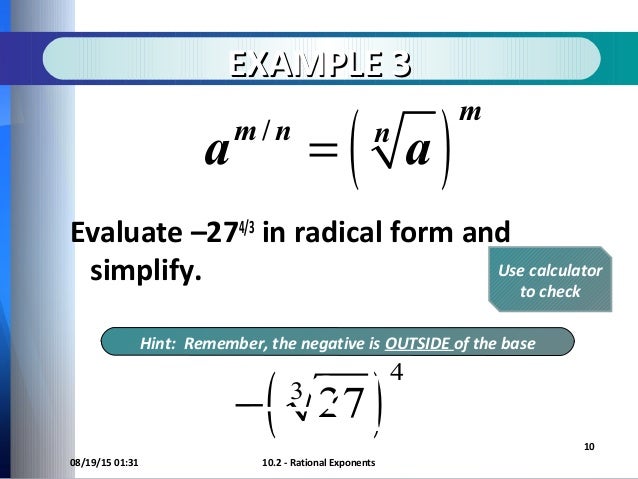 EXAMPLE 3

$a^{m/n} = \left(\sqrt[n]{a}\right)^m$

Evaluate $-27^{4/3}$ in radical form and simplify.

Use calculator to check

Hint: Remember, the negative is OUTSIDE of the base

$-\left(\sqrt[3]{27}\right)^4$

10

08/19/15 01:31

10.2 - Rational Exponents